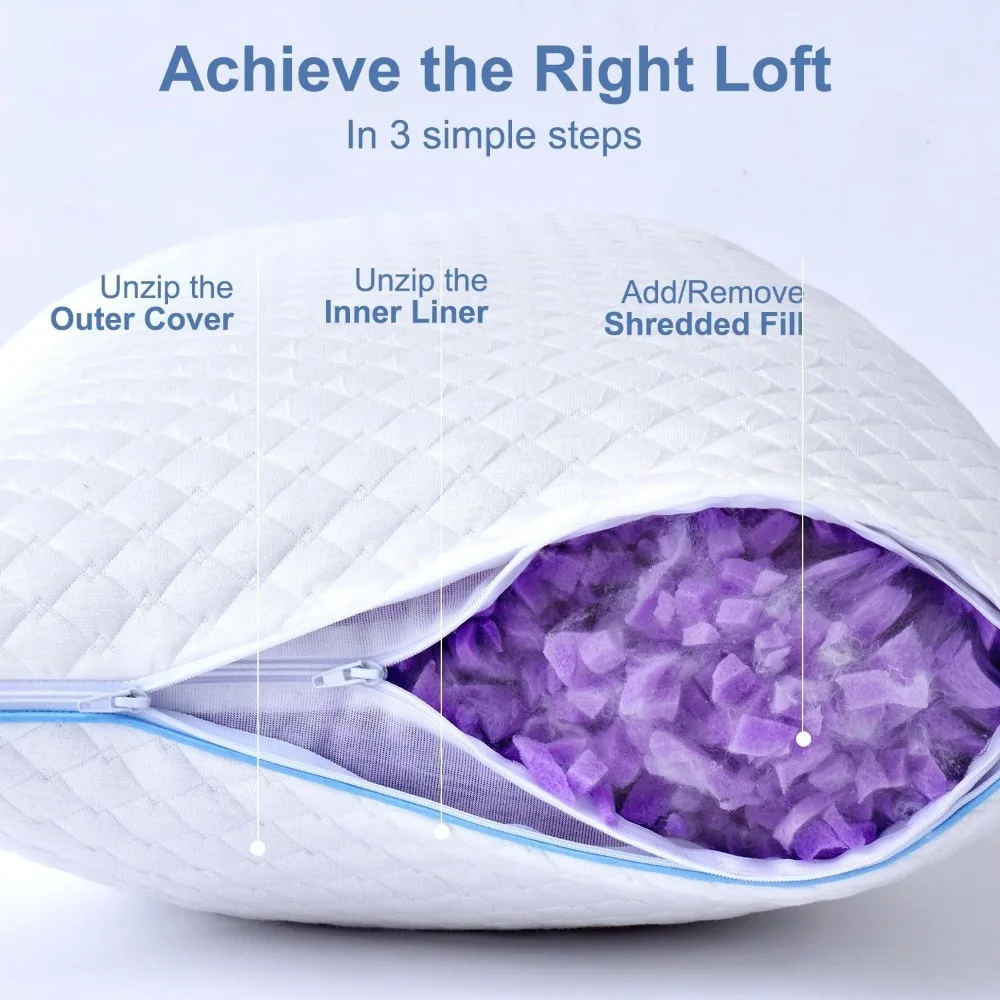 Achieve the Right Loft

In 3 simple steps

Unzip the
Outer Cover

Unzip the
Inner Liner

Add/Remove
Shredded Fill